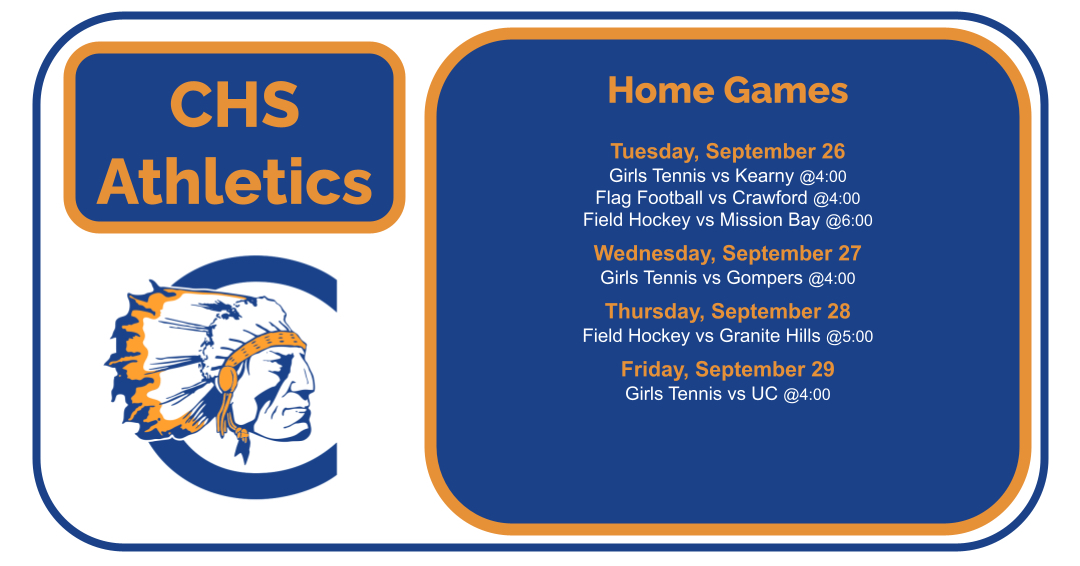 CHS Athletics

Home Games

Tuesday, September 26
Girls Tennis vs Kearny @4:00
Flag Football vs Crawford @4:00
Field Hockey vs Mission Bay @6:00

Wednesday, September 27
Girls Tennis vs Gompers @4:00

Thursday, September 28
Field Hockey vs Granite Hills @5:00

Friday, September 29
Girls Tennis vs UC @4:00